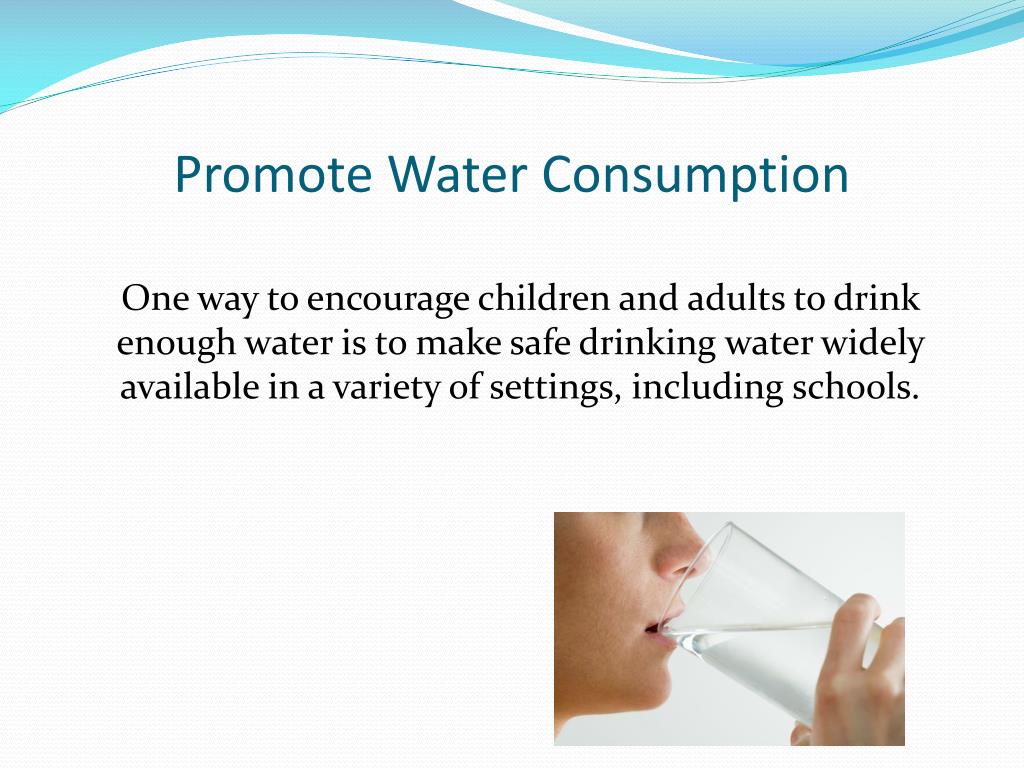 Promote Water Consumption

One way to encourage children and adults to drink enough water is to make safe drinking water widely available in a variety of settings, including schools.